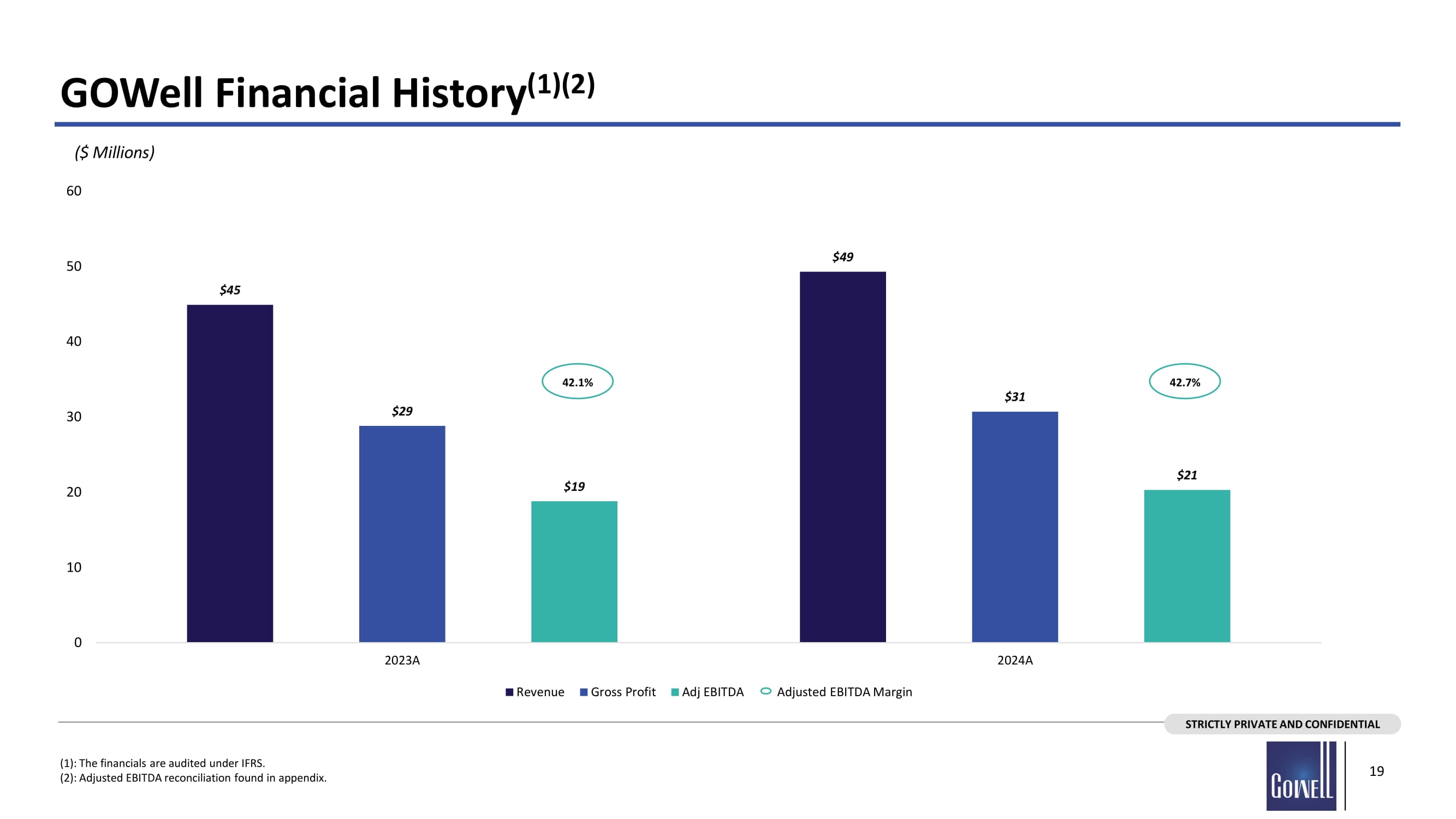 GOWell Financial History$^{(1)(2)}$

($ Millions)

60
50
40
30
20
10
0

$45
$29
42.1%
$19
$49
$31
42.7%
$21

2023A
2024A

Revenue Gross Profit Adj EBITDA Adjusted EBITDA Margin

STRICTLY PRIVATE AND CONFIDENTIAL

(1): The financials are audited under IFRS.
(2): Adjusted EBITDA reconciliation found in appendix.

GOWELL

19